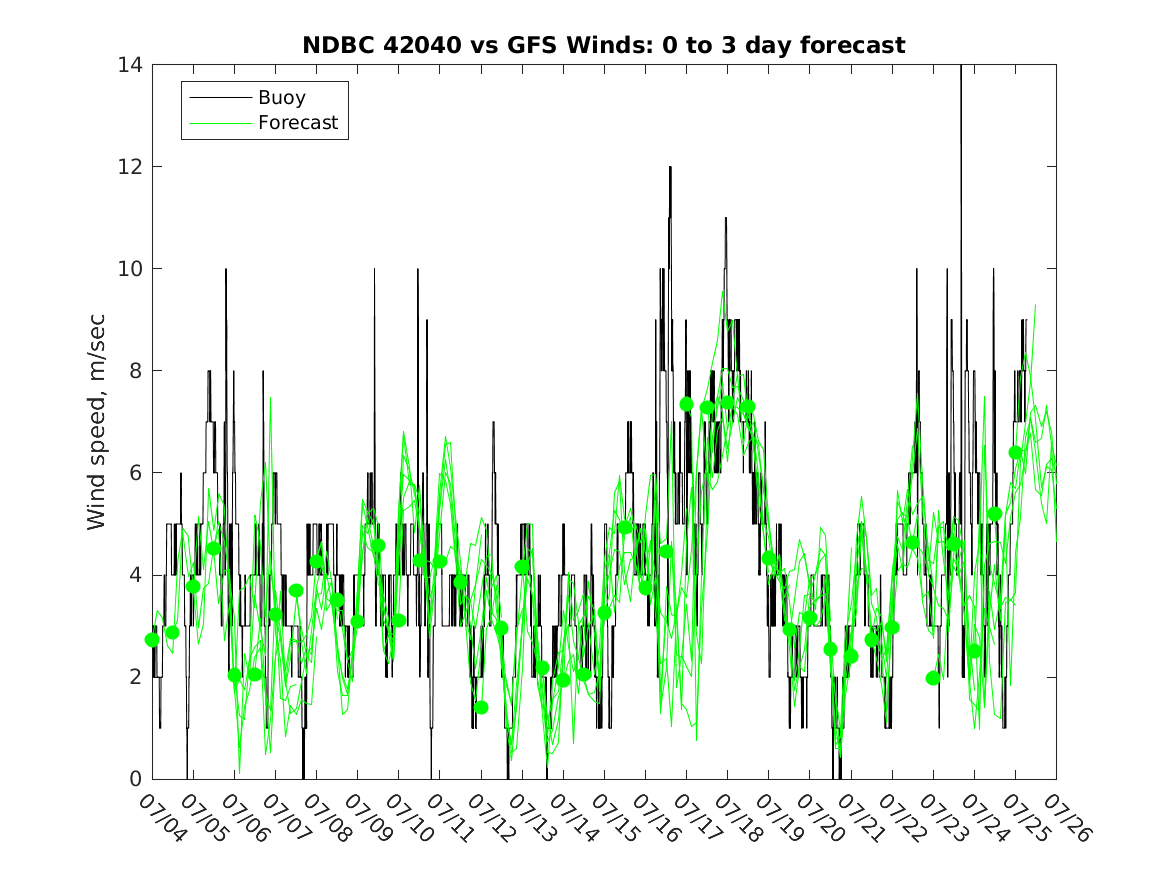 NDBC 42040 vs GFS Winds: 0 to 3 day forecast

Buoy
Forecast

Wind speed, m/sec

14
12
10
8
6
4
2
0

07/04
07/05
07/06
07/07
07/08
07/09
07/10
07/11
07/12
07/13
07/14
07/15
07/16
07/17
07/18
07/19
07/20
07/21
07/22
07/23
07/24
07/25
07/26